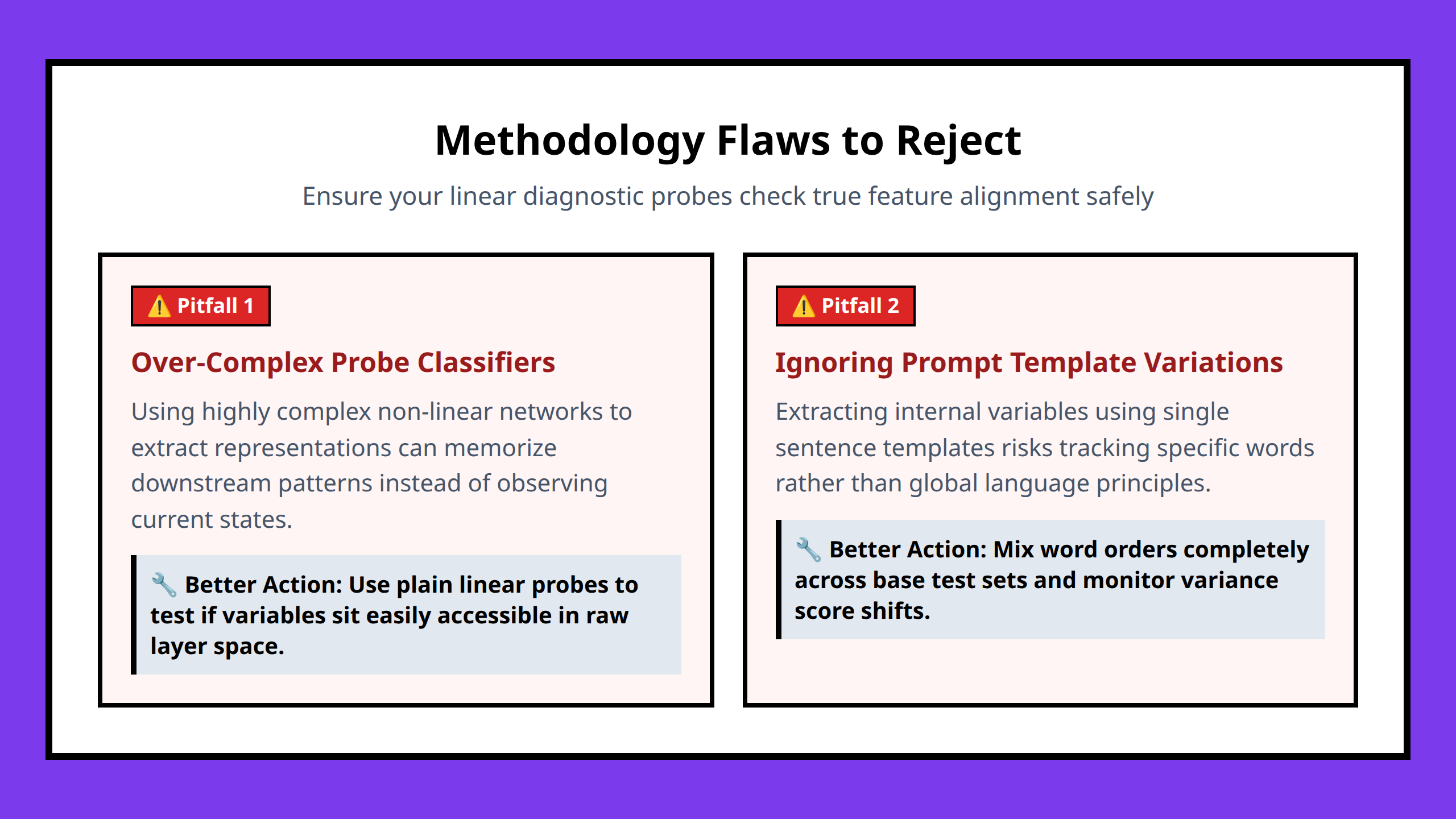 Methodology Flaws to Reject

Ensure your linear diagnostic probes check true feature alignment safely

⚠️ Pitfall 1

Over-Complex Probe Classifiers

Using highly complex non-linear networks to extract representations can memorize downstream patterns instead of observing current states.

🔧 Better Action: Use plain linear probes to test if variables sit easily accessible in raw layer space.

⚠️ Pitfall 2

Ignoring Prompt Template Variations

Extracting internal variables using single sentence templates risks tracking specific words rather than global language principles.

🔧 Better Action: Mix word orders completely across base test sets and monitor variance score shifts.